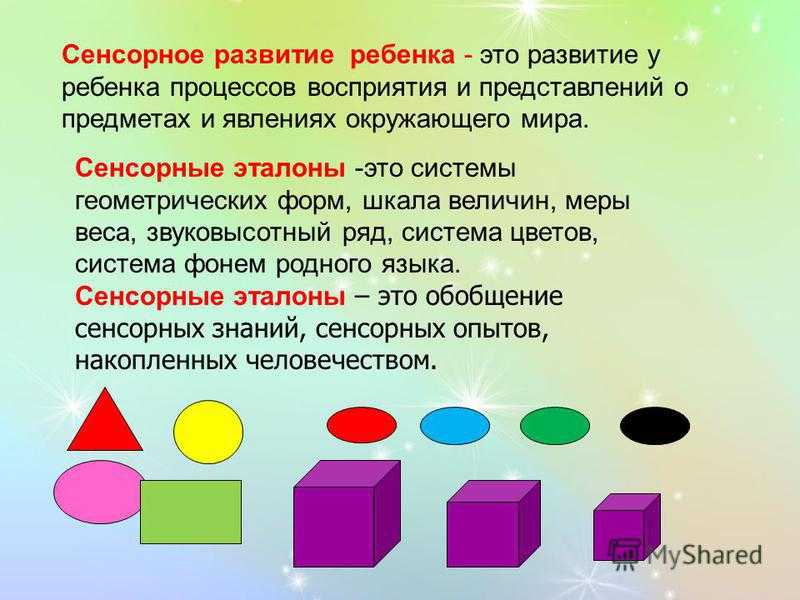 Сенсорное развитие ребенка - это развитие у ребенка процессов восприятия и представлений о предметах и явлениях окружающего мира.

Сенсорные эталоны -это системы геометрических форм, шкала величин, меры веса, звуковысотный ряд, система цветов, система фонем родного языка.
Сенсорные эталоны – это обобщение сенсорных знаний, сенсорных опытов, накопленных человечеством.

MyShared